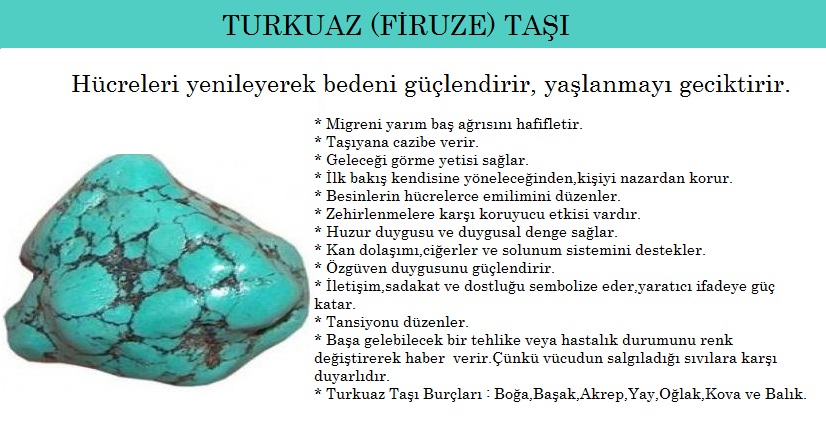 TURKUAZ (FİRUZE) TAŞI

Hücreleri yenileyerek bedeni güçlendirir, yaşlanmayı geciktirir.

* Migreni yarım baş ağrısını hafifletir.
* Taşıyana cazibe verir.
* Geleceği görme yetisi sağlar.
* İlk bakış kendisine yöneleceğinden,kişiyi nazardan korur.
* Besinlerin hücrelerce emilimini düzenler.
* Zehirlenmelere karşı koruyucu etkisi vardır.
* Huzur duygusu ve duygusal denge sağlar.
* Kan dolaşımı,ciğerler ve solunum sistemini destekler.
* Özgüven duygusunu güçlendirir.
* İletişim,sadakat ve dostluğu sembolize eder,yaratıcı ifadeye güç katar.
* Tansiyonu düzenler.
* Başa gelebilecek bir tehlike veya hastalık durumunu renk değiştirerek haber verir.Çünkü vücudun salgıladığı sıvılara karşı duyarlıdır.
* Turkuaz Taşı Burçları : Boğa,Başak,Akrep,Yay,Oğlak,Kova ve Balık.